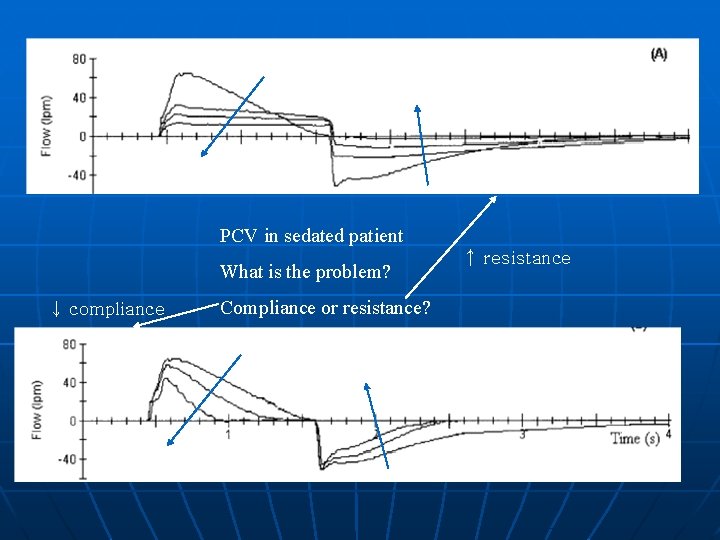 (A)

80
40
0
-40
Flow (lpm)

PCV in sedated patient

What is the problem?

Compliance or resistance?

↑ resistance

↓ compliance

80
40
0
-40
Flow (lpm)
1
3
4
Time (s)